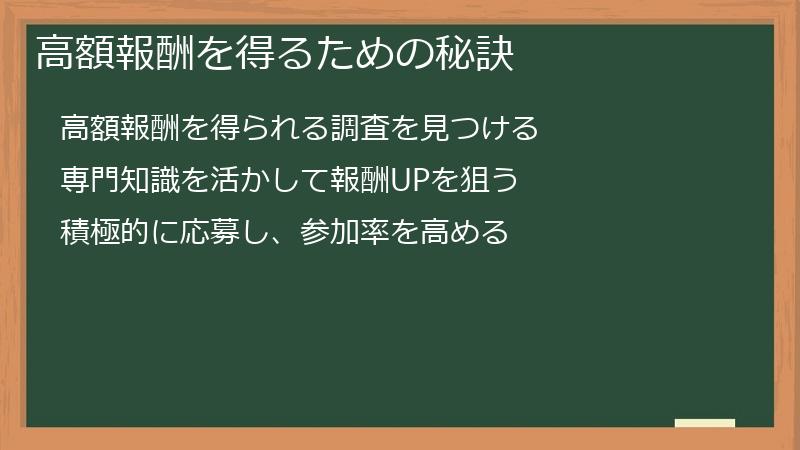 高額報酬を得るための秘訣

高額報酬を得られる調査を見つける

専門知識を活かして報酬UPを狙う

積極的に応募し、参加率を高める